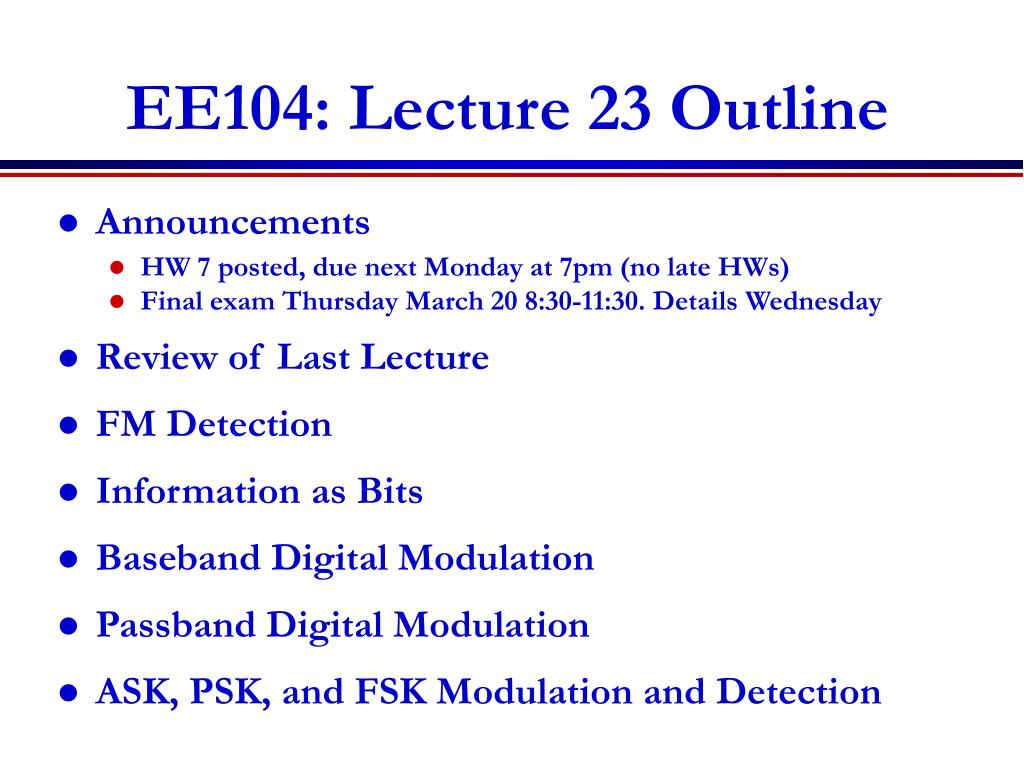 EE104: Lecture 23 Outline

- Announcements
  - HW 7 posted, due next Monday at 7pm (no late HWs)
  - Final exam Thursday March 20 8:30-11:30. Details Wednesday
- Review of Last Lecture
- FM Detection
- Information as Bits
- Baseband Digital Modulation
- Passband Digital Modulation
- ASK, PSK, and FSK Modulation and Detection